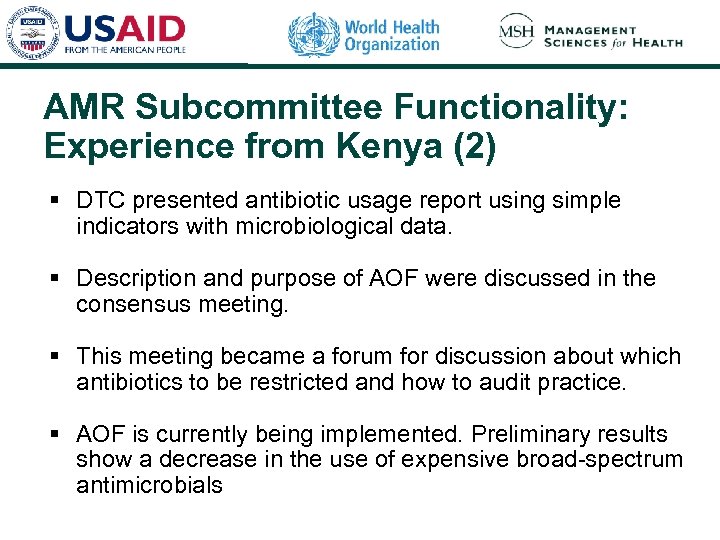 USAID FROM THE AMERICAN PEOPLE

World Health Organization

MSH MANAGEMENT SCIENCES for HEALTH

AMR Subcommittee Functionality: Experience from Kenya (2)

▪ DTC presented antibiotic usage report using simple indicators with microbiological data.

▪ Description and purpose of AOF were discussed in the consensus meeting.

▪ This meeting became a forum for discussion about which antibiotics to be restricted and how to audit practice.

▪ AOF is currently being implemented. Preliminary results show a decrease in the use of expensive broad-spectrum antimicrobials